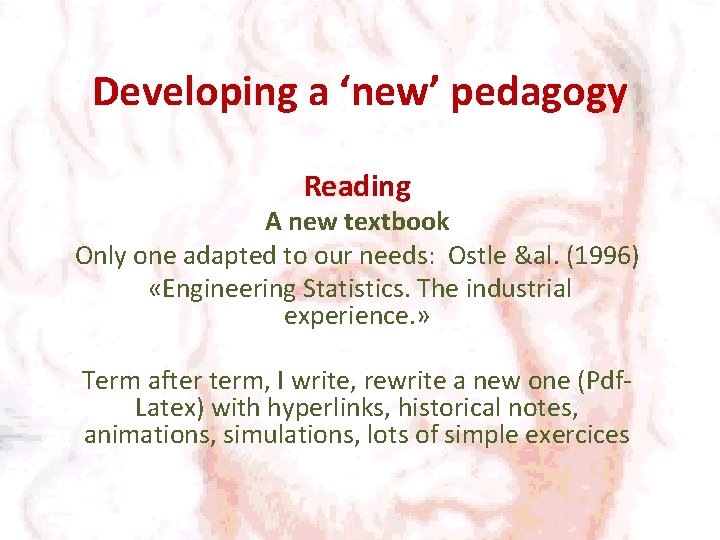 Developing a ‘new’ pedagogy

Reading

A new textbook

Only one adapted to our needs: Ostle &al. (1996) «Engineering Statistics. The industrial experience.»

Term after term, I write, rewrite a new one (Pdf-Latex) with hyperlinks, historical notes, animations, simulations, lots of simple exercices